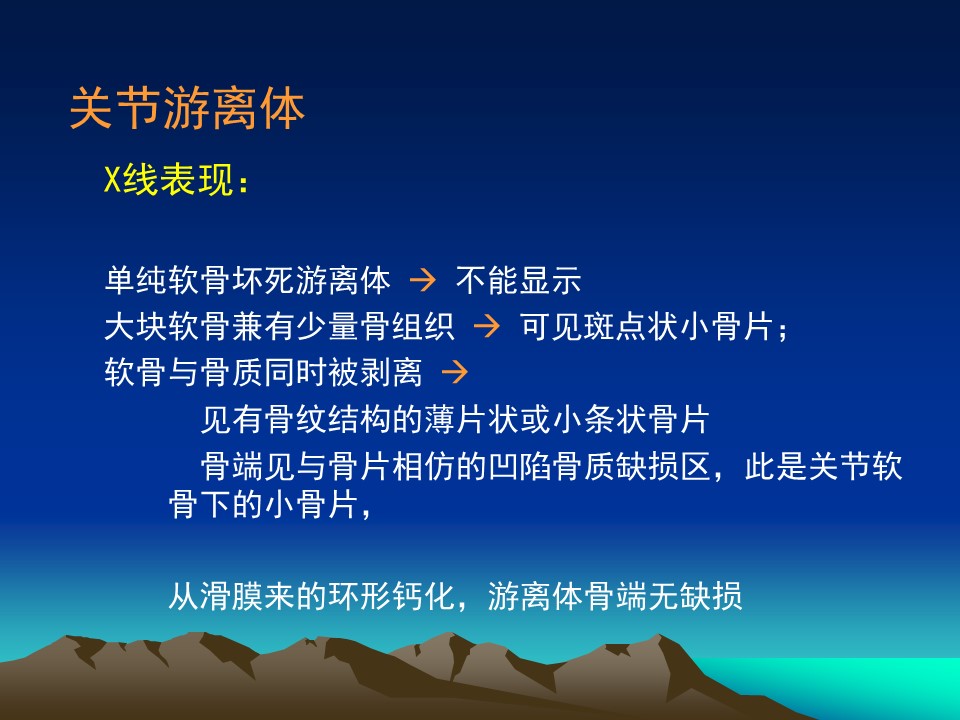 关节游离体

X线表现：

单纯软骨坏死游离体 → 不能显示
大块软骨兼有少量骨组织 → 可见斑点状小骨片；
软骨与骨质同时被剥离 →
见有骨纹结构的薄片状或小条状骨片
骨端见与骨片相仿的凹陷骨质缺损区，此是关节软骨下的小骨片，

从滑膜来的环形钙化，游离体骨端无缺损